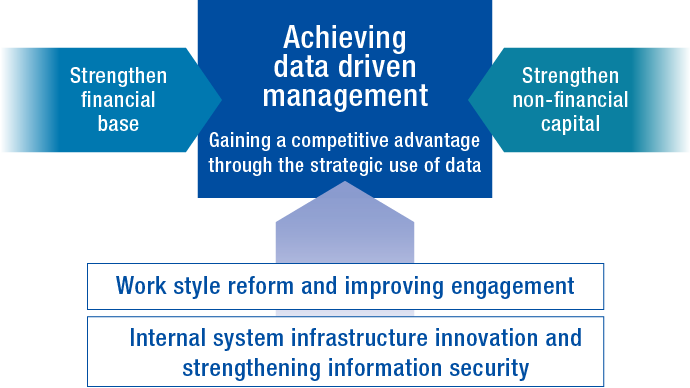 Strengthen financial base

Achieving data driven management

Gaining a competitive advantage through the strategic use of data

Strengthen non-financial capital

Work style reform and improving engagement

Internal system infrastructure innovation and strengthening information security